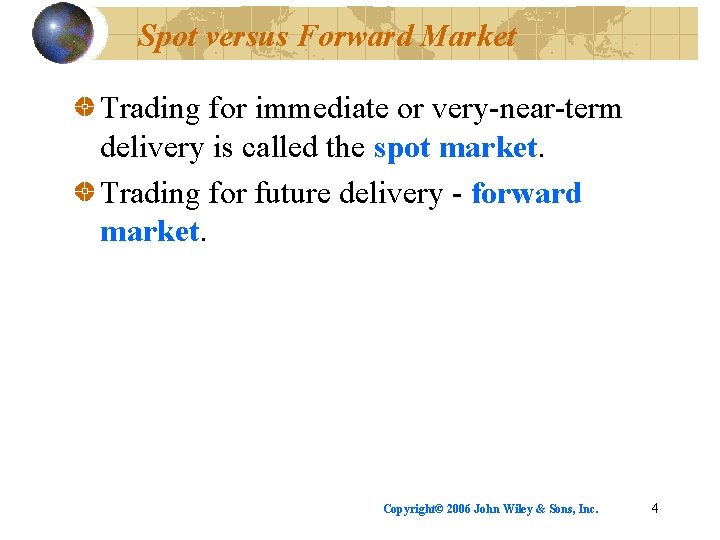 Spot versus Forward Market

Trading for immediate or very-near-term delivery is called the spot market.

Trading for future delivery - forward market.

Copyright© 2006 John Wiley & Sons, Inc. 4